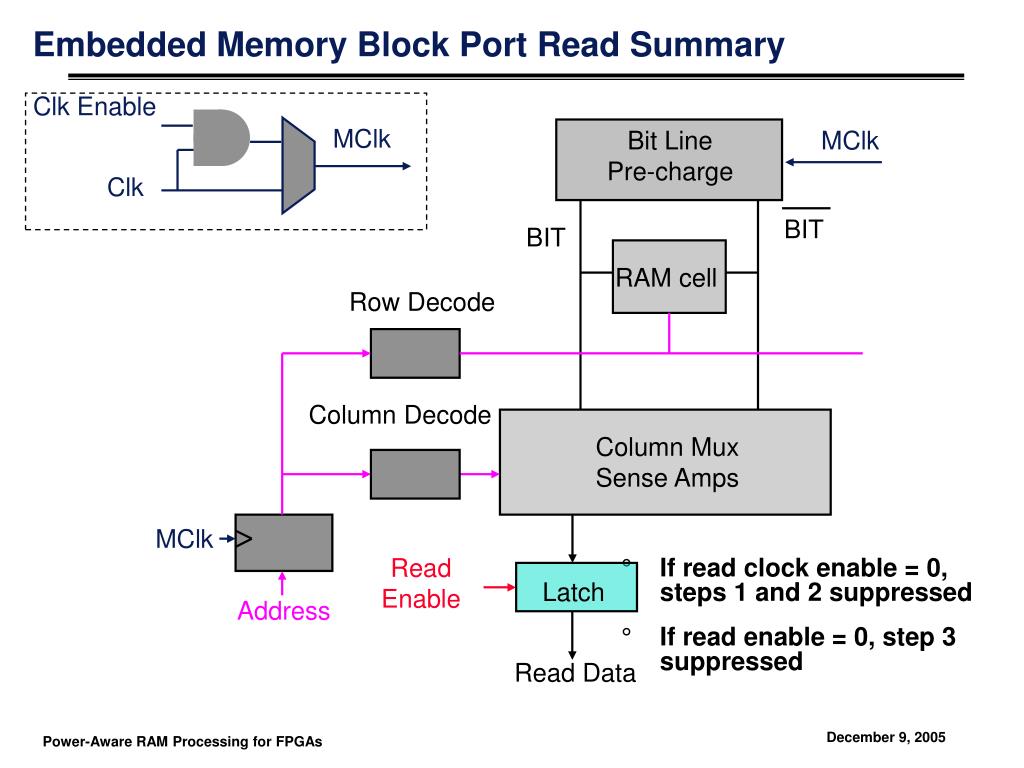 Embedded Memory Block Port Read Summary

Clk Enable

Clk

MClk

Bit Line
Pre-charge

MClk

BIT

$\overline{BIT}$

RAM cell

Row Decode

Column Decode

Column Mux
Sense Amps

MClk

Address

Read
Enable

Latch

Read Data

° If read clock enable = 0, steps 1 and 2 suppressed

° If read enable = 0, step 3 suppressed

Power-Aware RAM Processing for FPGAs

December 9, 2005